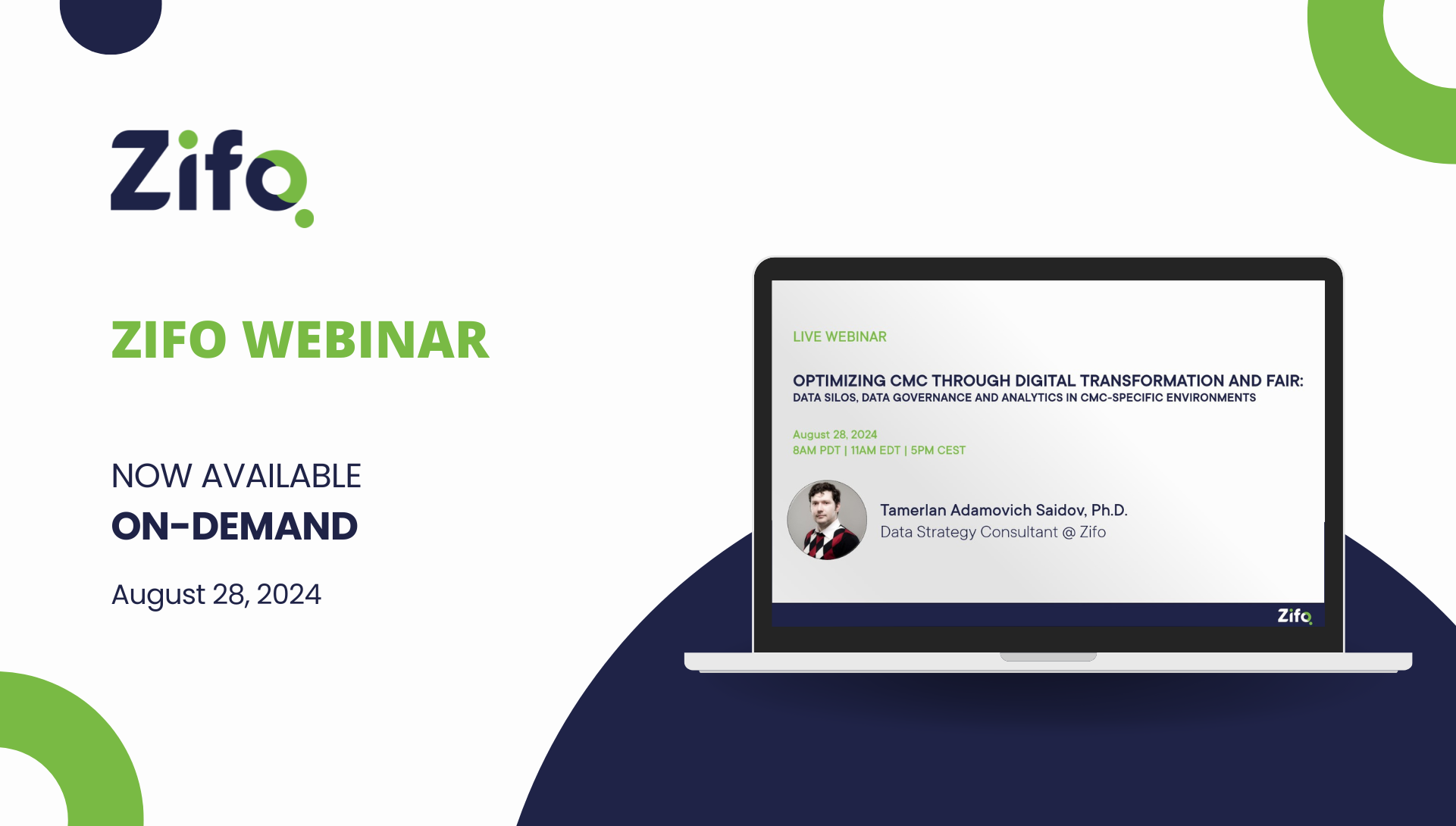 Zifo

ZIFO WEBINAR

NOW AVAILABLE
ON-DEMAND

August 28, 2024

LIVE WEBINAR

OPTIMIZING CMC THROUGH DIGITAL TRANSFORMATION AND FAIR:
DATA SILOS, DATA GOVERNANCE AND ANALYTICS IN CMC-SPECIFIC ENVIRONMENTS

August 28, 2024
8AM PDT | 11AM EDT | 5PM CEST

Tamerlan Adamovich Saidov, Ph.D.
Data Strategy Consultant @ Zifo

Zifo